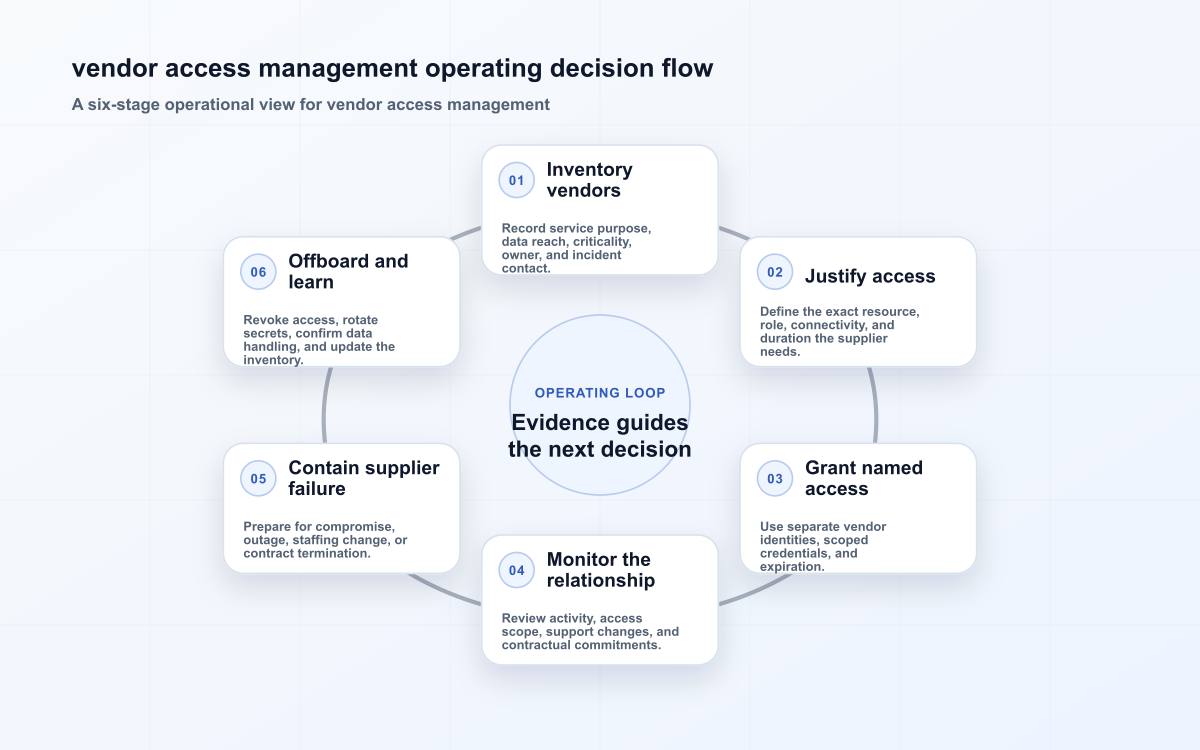 vendor access management operating decision flow

A six-stage operational view for vendor access management

01 Inventory vendors

Record service purpose, data reach, criticality, owner, and incident contact.

02 Justify access

Define the exact resource, role, connectivity, and duration the supplier needs.

03 Grant named access

Use separate vendor identities, scoped credentials, and expiration.

04 Monitor the relationship

Review activity, access scope, support changes, and contractual commitments.

05 Contain supplier failure

Prepare for compromise, outage, staffing change, or contract termination.

06 Offboard and learn

Revoke access, rotate secrets, confirm data handling, and update the inventory.

OPERATING LOOP

Evidence guides the next decision